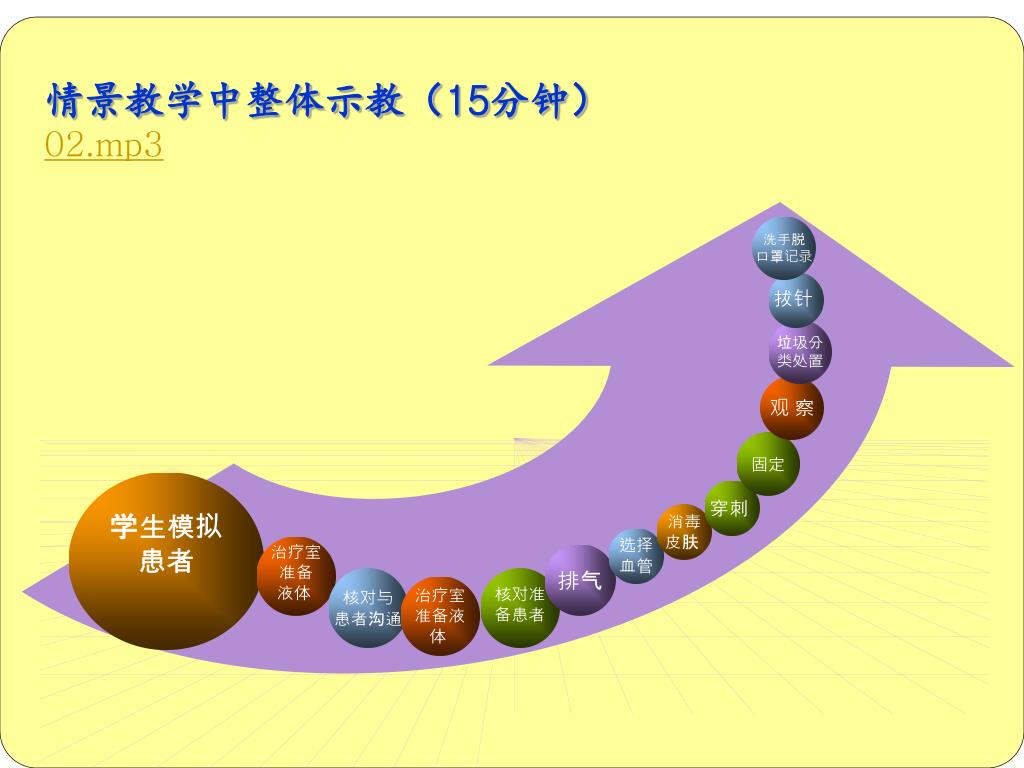 情景教学中整体示教（15分钟）
02.mp3

学生模拟患者

治疗室准备液体

核对与患者沟通

治疗室准备液体

核对准备患者

排气

选择血管

消毒皮肤

穿刺

固定

观 察

垃圾分类处置

拔针

洗手脱口罩记录